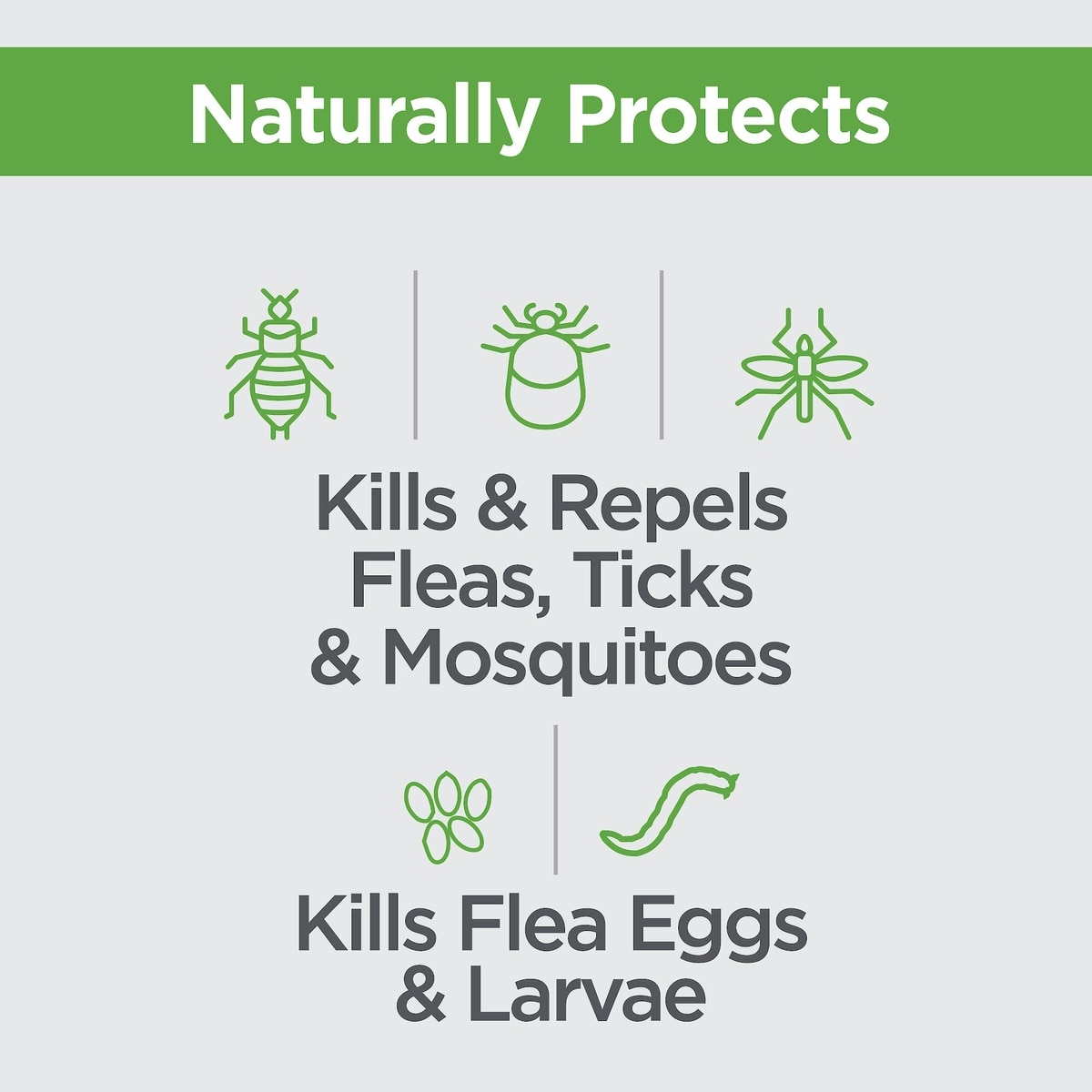 Naturally Protects

Kills & Repels Fleas, Ticks & Mosquitoes

Kills Flea Eggs & Larvae